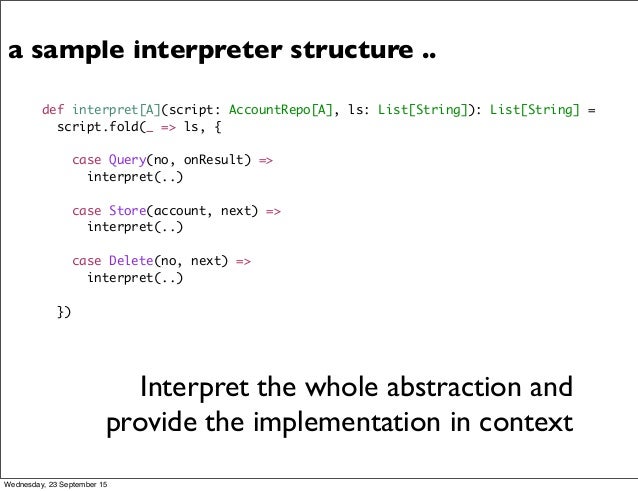 a sample interpreter structure ..

def interpret[A](script: AccountRepo[A], ls: List[String]): List[String] =
  script.fold(_ => ls, {

    case Query(no, onResult) =>
      interpret(..)

    case Store(account, next) =>
      interpret(..)

    case Delete(no, next) =>
      interpret(..)

  })

Interpret the whole abstraction and provide the implementation in context

Wednesday, 23 September 15